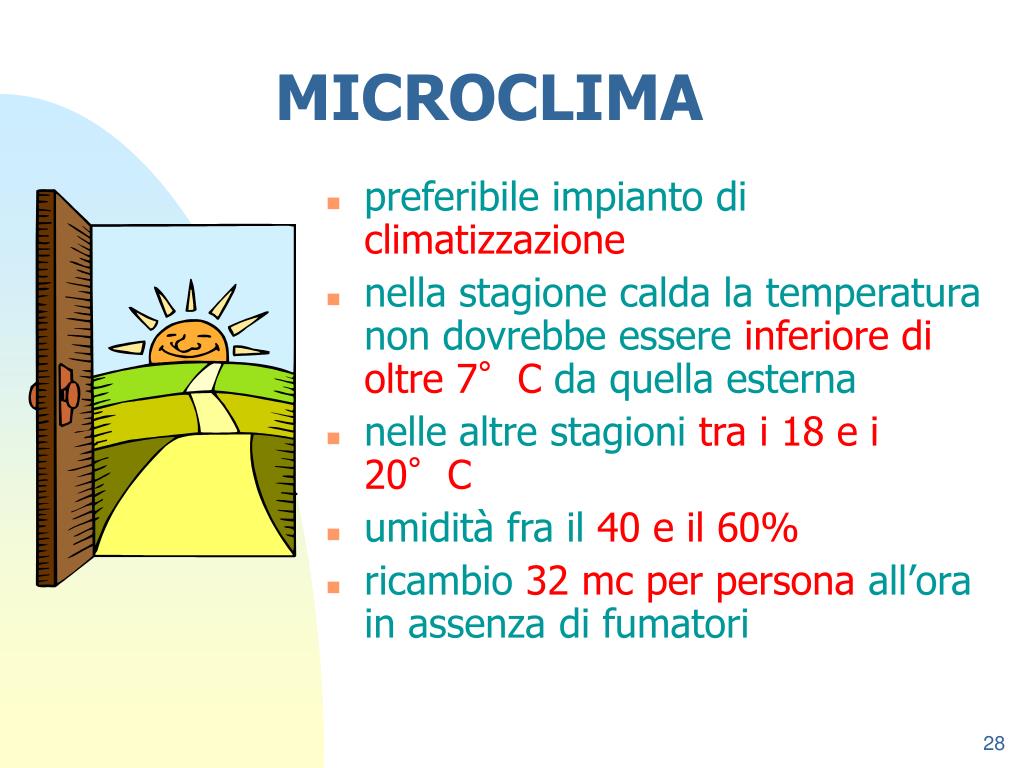 MICROCLIMA

- preferibile impianto di climatizzazione
- nella stagione calda la temperatura non dovrebbe essere inferiore di oltre 7° C da quella esterna
- nelle altre stagioni tra i 18 e i 20° C
- umidità fra il 40 e il 60%
- ricambio 32 mc per persona all’ora in assenza di fumatori

28